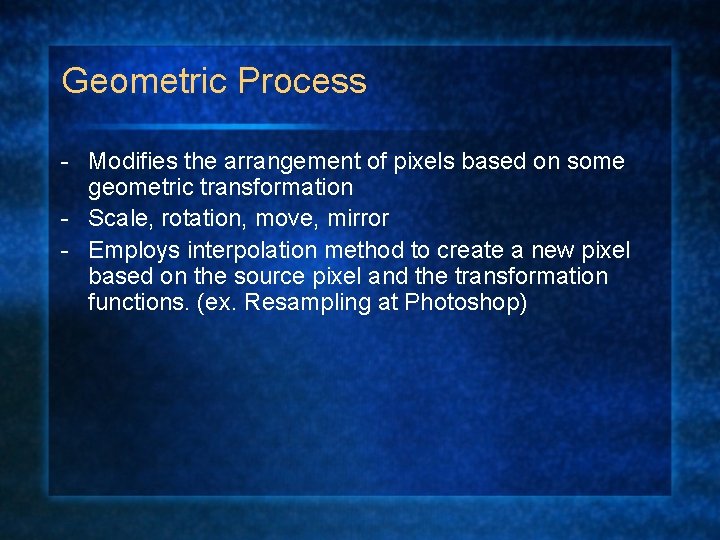 Geometric Process

- Modifies the arrangement of pixels based on some geometric transformation
- Scale, rotation, move, mirror
- Employs interpolation method to create a new pixel based on the source pixel and the transformation functions. (ex. Resampling at Photoshop)